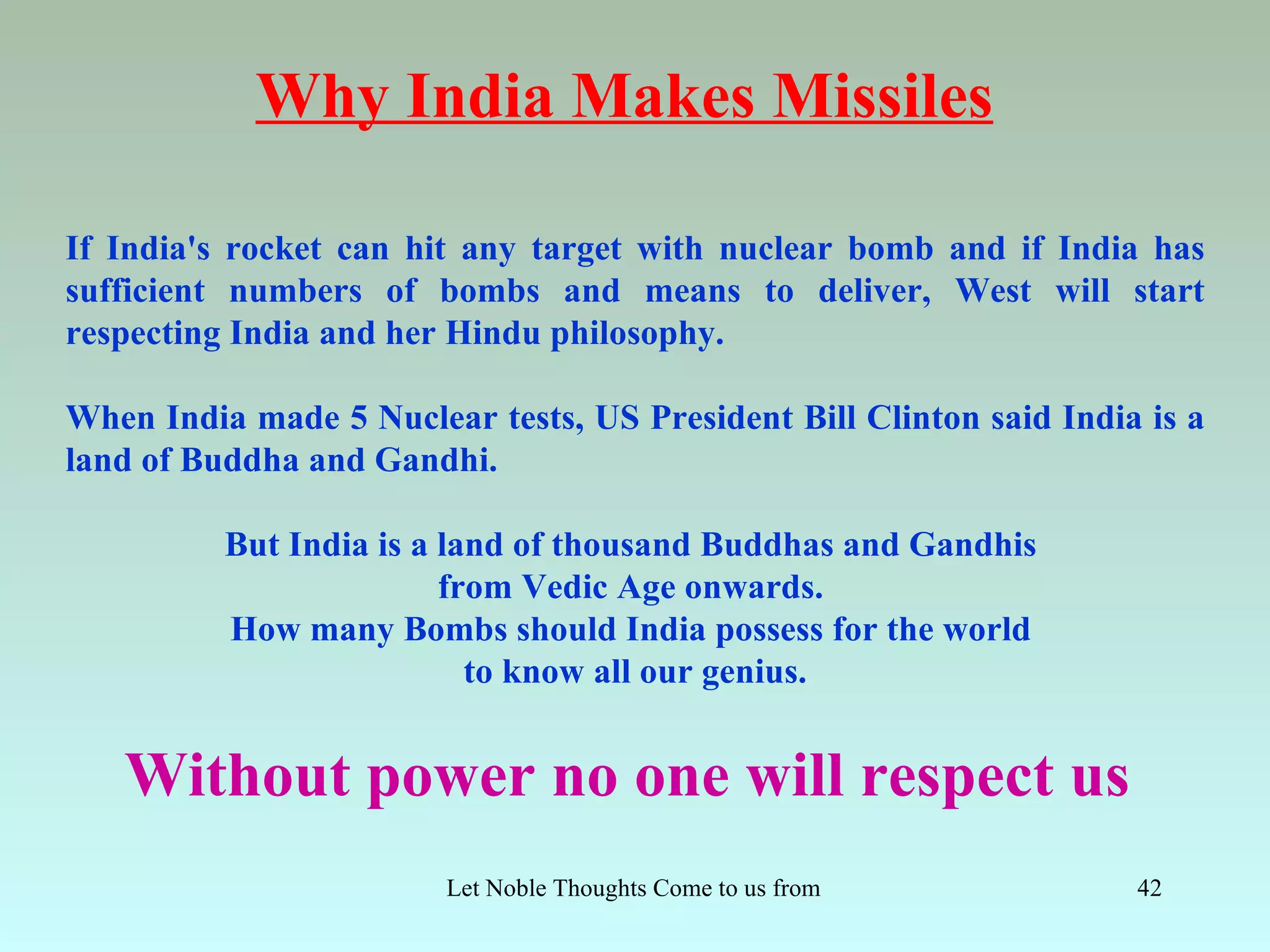 Why India Makes Missiles

If India's rocket can hit any target with nuclear bomb and if India has sufficient numbers of bombs and means to deliver, West will start respecting India and her Hindu philosophy.

When India made 5 Nuclear tests, US President Bill Clinton said India is a land of Buddha and Gandhi.

But India is a land of thousand Buddhas and Gandhis from Vedic Age onwards.
How many Bombs should India possess for the world to know all our genius.

Without power no one will respect us

Let Noble Thoughts Come to us from

42